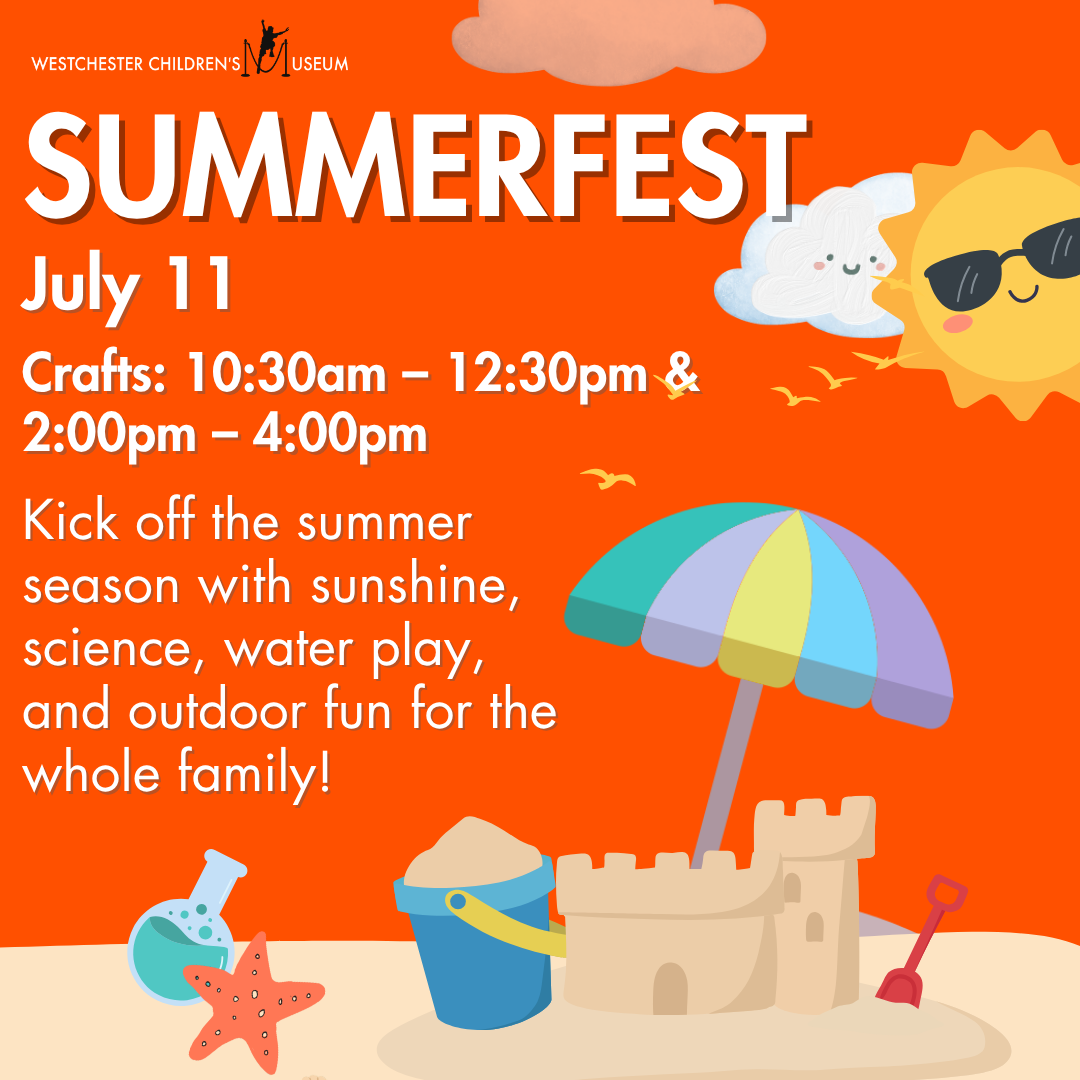 WESTCHESTER CHILDREN'S MUSEUM

SUMMERFEST

July 11

Crafts: 10:30am – 12:30pm & 2:00pm – 4:00pm

Kick off the summer season with sunshine, science, water play, and outdoor fun for the whole family!